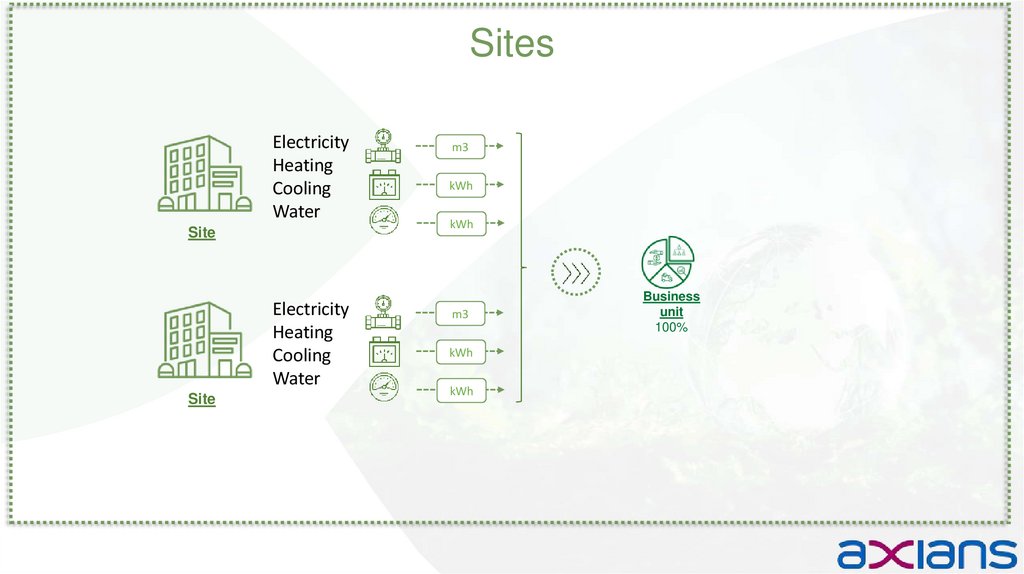 Sites

Site

Electricity
Heating
Cooling
Water

m3
kWh
kWh

Site

Electricity
Heating
Cooling
Water

m3
kWh
kWh

Business unit
100%

axians